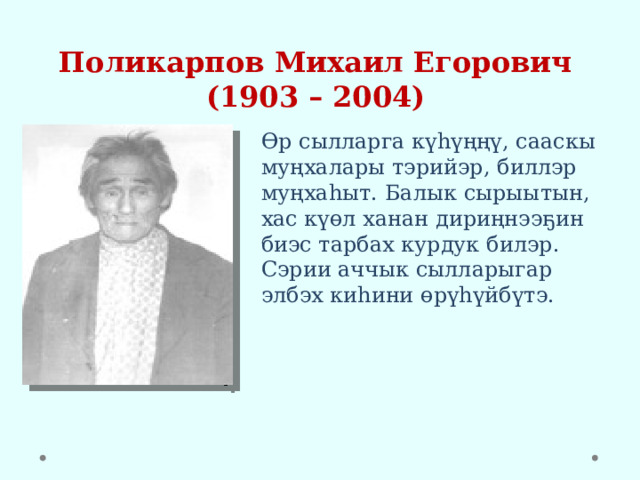 Поликарпов Михаил Егорович
(1903 – 2004)

Өр сылларга күһүҥҥү, сааскы муҥхалары тэрийэр, биллэр муҥхаһыт. Балык сырыытын, хас күөл ханан дириҥнээҕин биэс тарбах курдук билэр. Сэрии аччык сылларыгар элбэх киһини өрүһүйбүтэ.